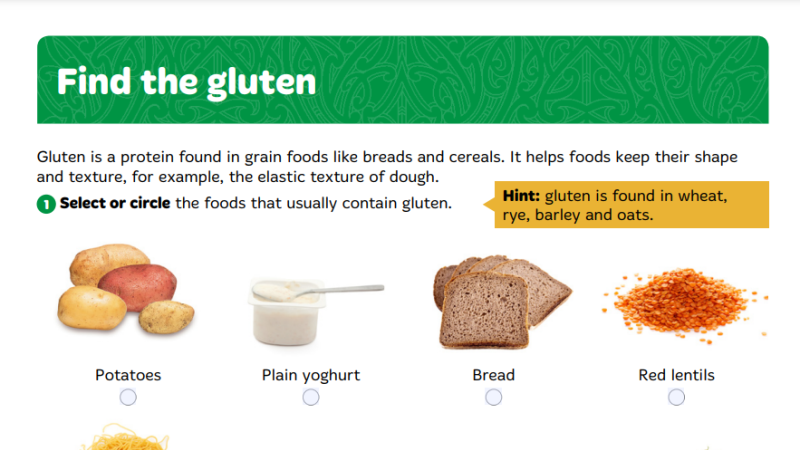 Find the gluten

Gluten is a protein found in grain foods like breads and cereals. It helps foods keep their shape and texture, for example, the elastic texture of dough.

1 Select or circle the foods that usually contain gluten.

Hint: gluten is found in wheat, rye, barley and oats.

Potatoes

Plain yoghurt

Bread

Red lentils